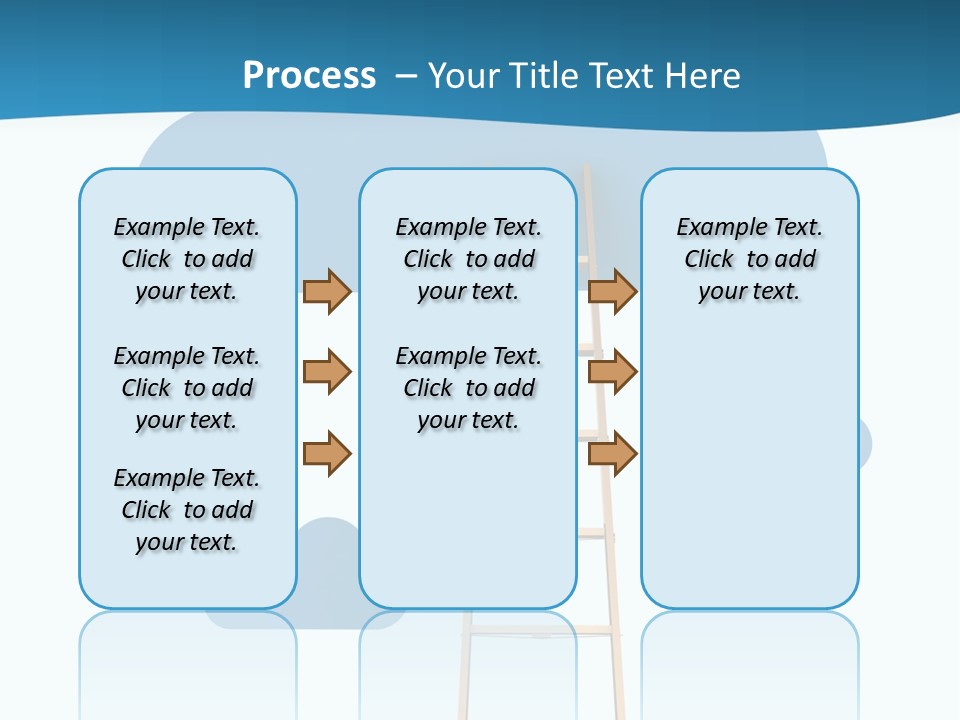 Process – Your Title Text Here

Example Text. Click to add your text.

Example Text. Click to add your text.

Example Text. Click to add your text.

Example Text. Click to add your text.

Example Text. Click to add your text.

Example Text. Click to add your text.